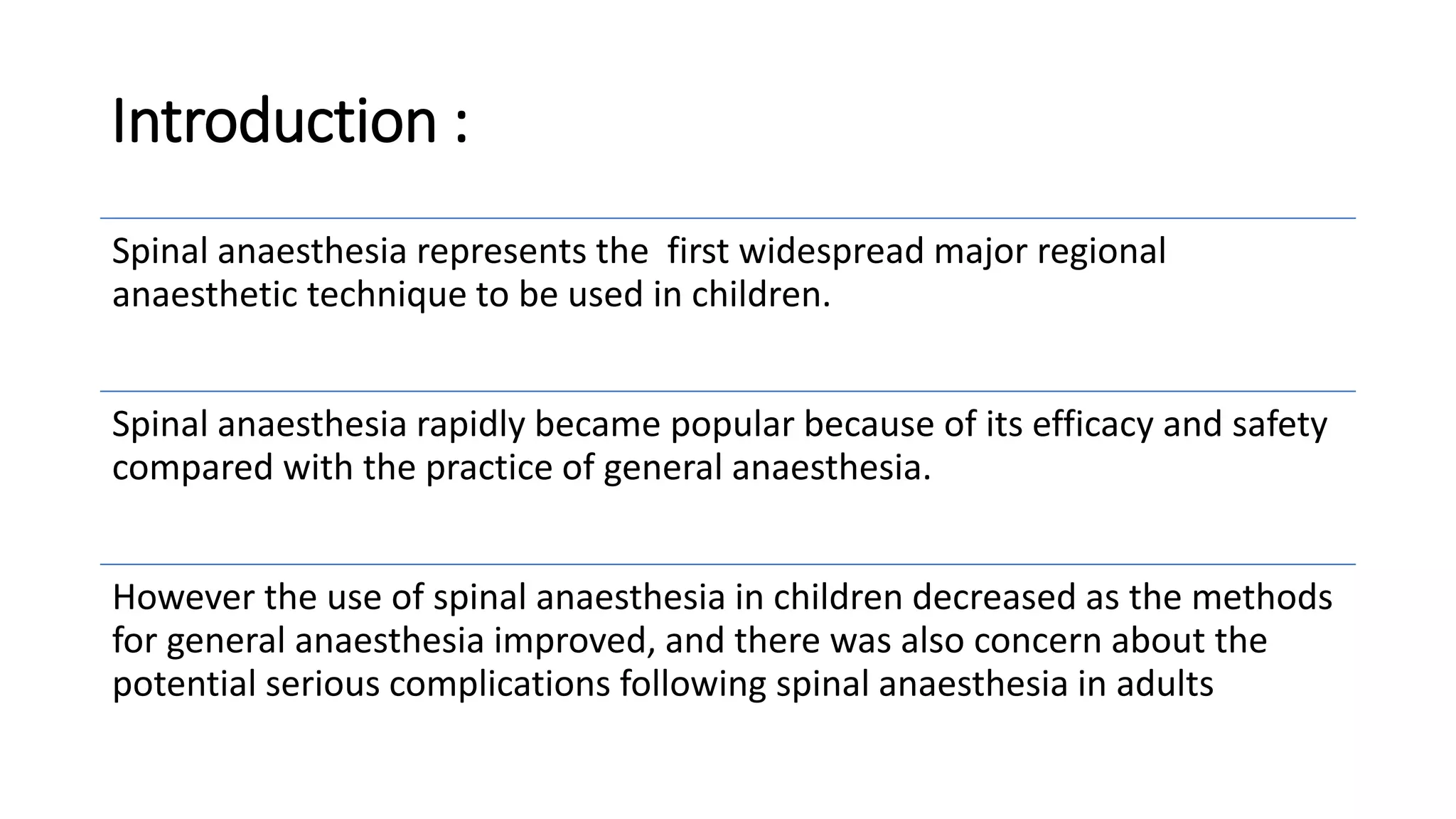 Introduction :

Spinal anaesthesia represents the  first widespread major regional anaesthetic technique to be used in children.

Spinal anaesthesia rapidly became popular because of its efficacy and safety compared with the practice of general anaesthesia.

However the use of spinal anaesthesia in children decreased as the methods for general anaesthesia improved, and there was also concern about the potential serious complications following spinal anaesthesia in adults